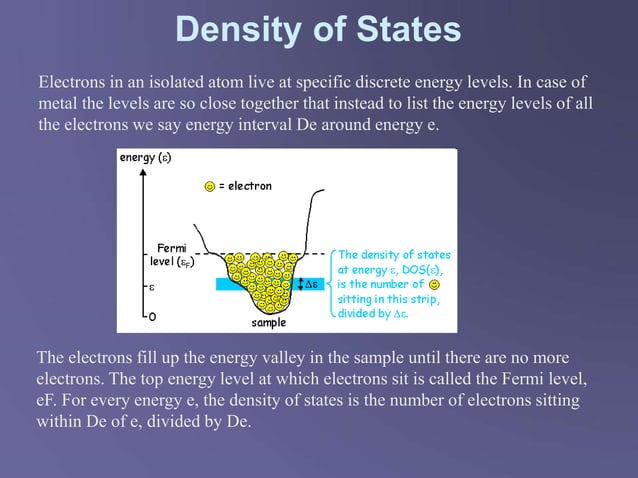 Density of States

Electrons in an isolated atom live at specific discrete energy levels. In case of metal the levels are so close together that instead to list the energy levels of all the electrons we say energy interval De around energy e.

energy ($\varepsilon$)

= electron

Fermi level ($\varepsilon_F$)

$\varepsilon$

0

$\Delta\varepsilon$

sample

The density of states at energy $\varepsilon$, DOS($\varepsilon$), is the number of sitting in this strip, divided by $\Delta\varepsilon$.

The electrons fill up the energy valley in the sample until there are no more electrons. The top energy level at which electrons sit is called the Fermi level, eF. For every energy e, the density of states is the number of electrons sitting within De of e, divided by De.